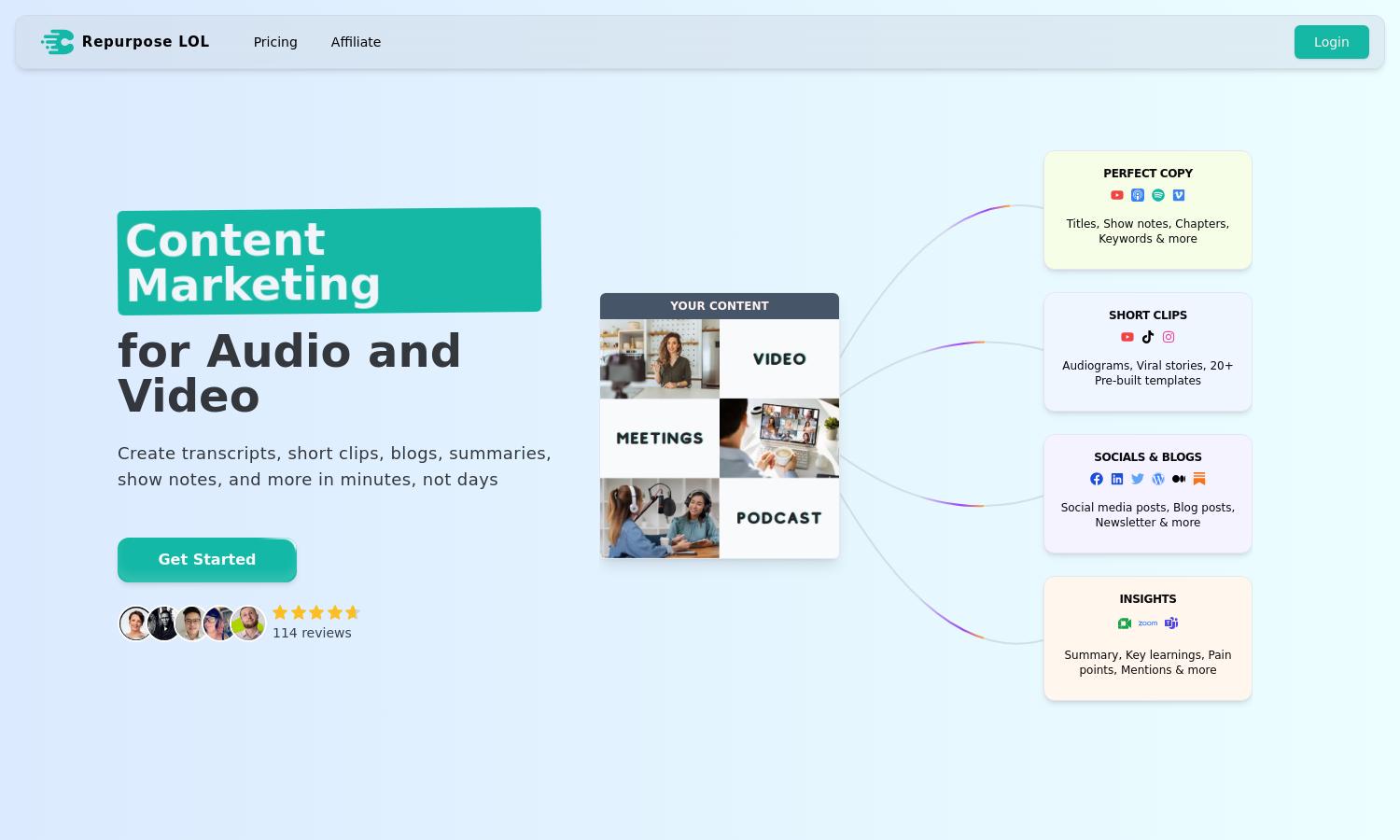 Repurpose LOL Pricing Affiliate Login

Content Marketing for Audio and Video

Create transcripts, short clips, blogs, summaries, show notes, and more in minutes, not days

Get Started

114 reviews

YOUR CONTENT

VIDEO

MEETINGS

PODCAST

PERFECT COPY

Titles, Show notes, Chapters, Keywords & more

SHORT CLIPS

Audiograms, Viral stories, 20+ Pre-built templates

SOCIALS & BLOGS

Social media posts, Blog posts, Newsletter & more

INSIGHTS

zoom

Summary, Key learnings, Pain points, Mentions & more